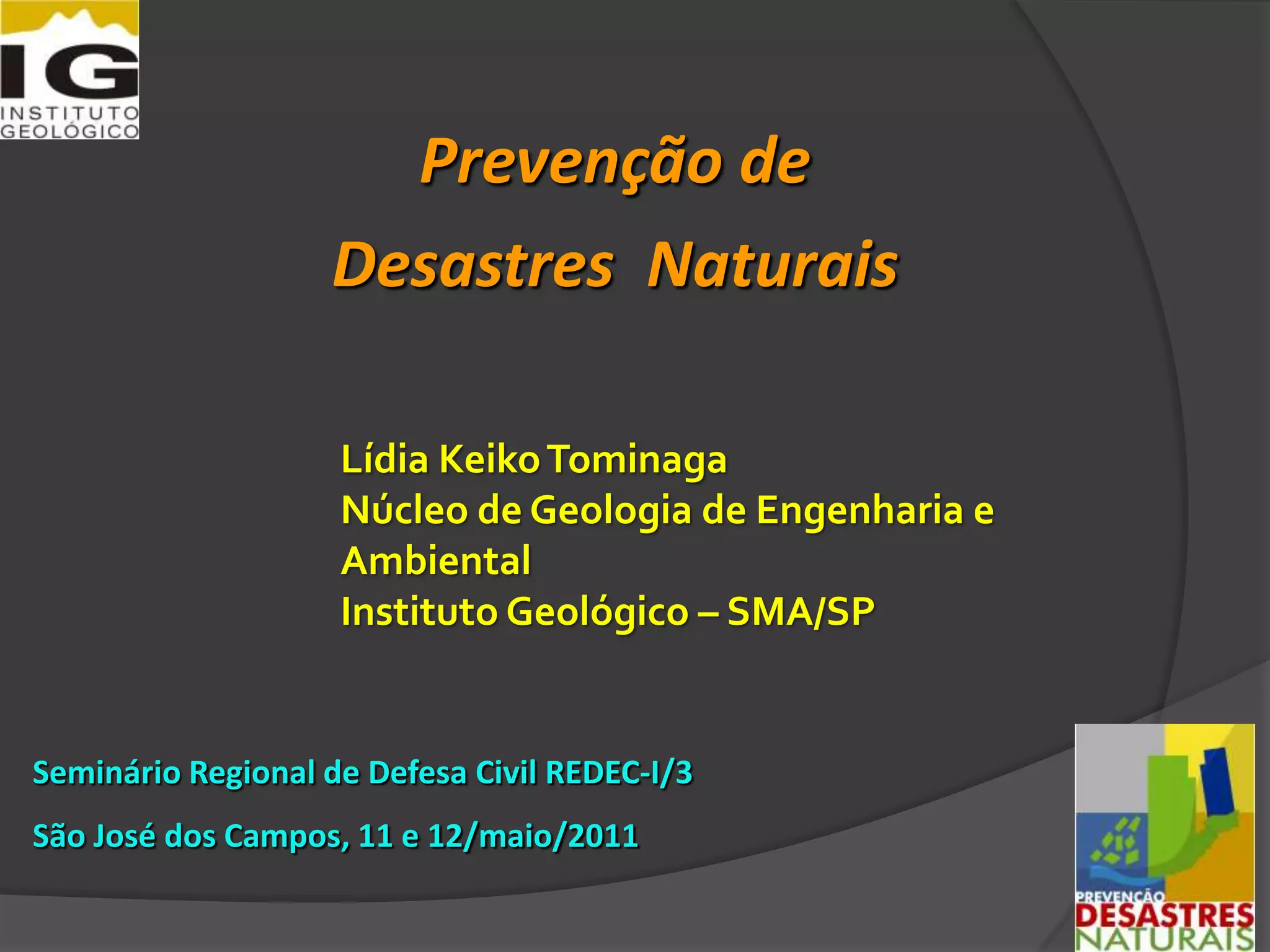 IG
INSTITUTO GEOLÓGICO

Prevenção de
Desastres Naturais

Lídia Keiko Tominaga
Núcleo de Geologia de Engenharia e Ambiental
Instituto Geológico – SMA/SP

Seminário Regional de Defesa Civil REDEC-I/3

São José dos Campos, 11 e 12/maio/2011

PREVENÇÃO
DESASTRES
NATURAIS